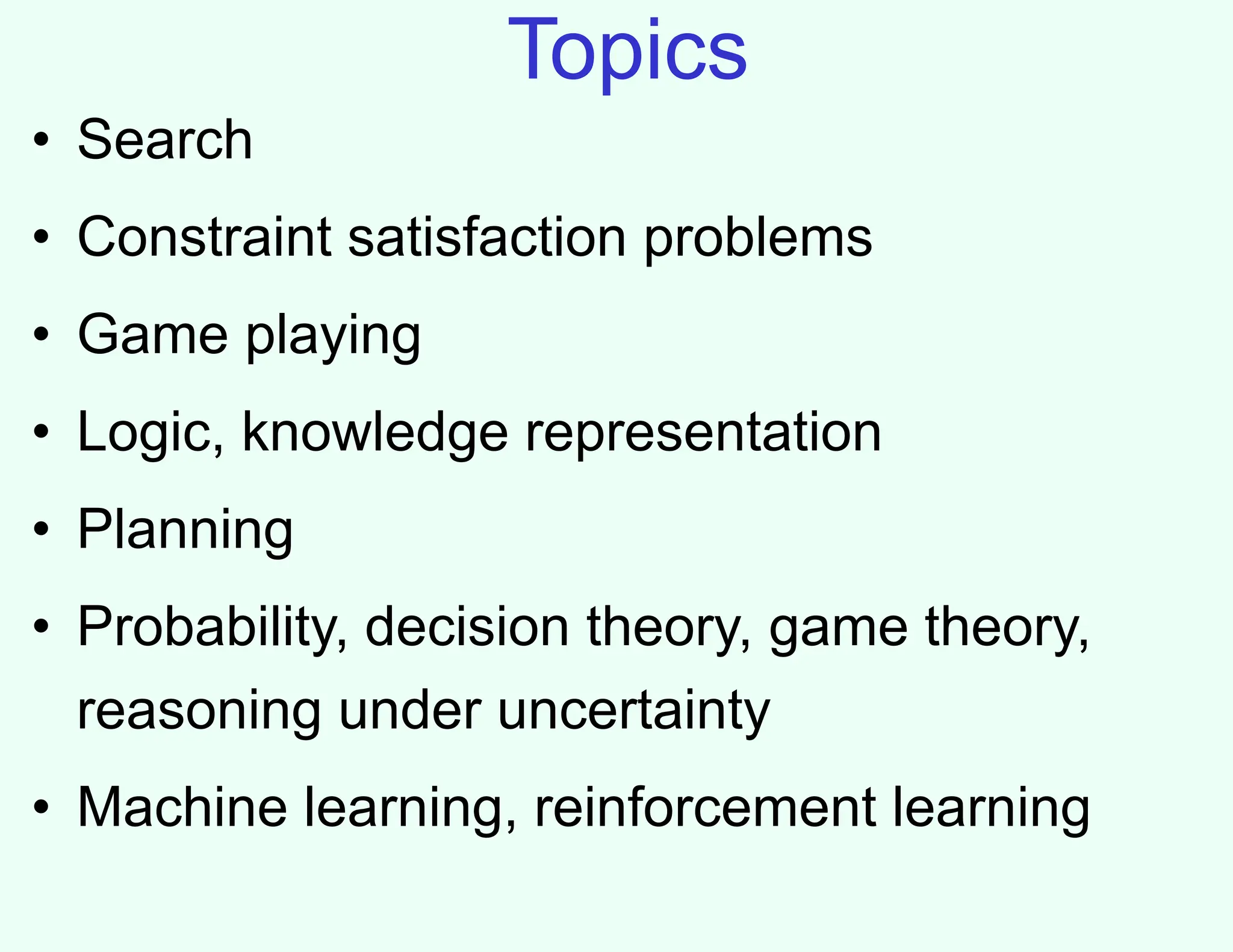 Topics

• Search
• Constraint satisfaction problems
• Game playing
• Logic, knowledge representation
• Planning
• Probability, decision theory, game theory, reasoning under uncertainty
• Machine learning, reinforcement learning